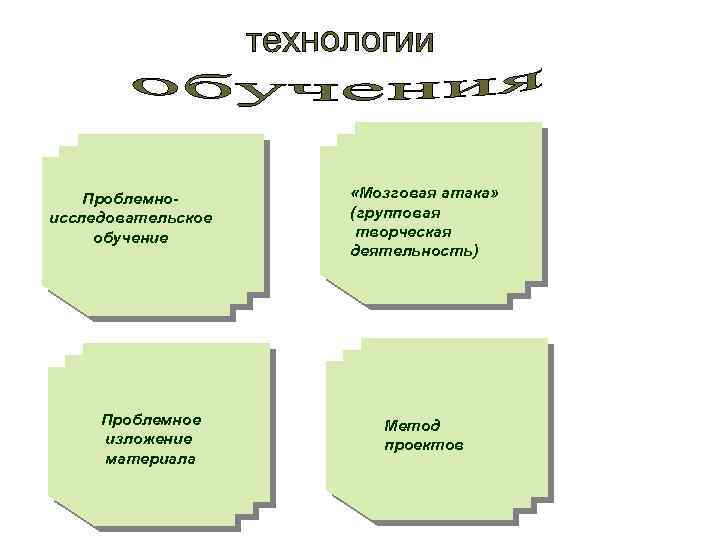 технологии

обучения

Проблемно-исследовательское обучение

«Мозговая атака» (групповая творческая деятельность)

Проблемное изложение материала

Метод проектов